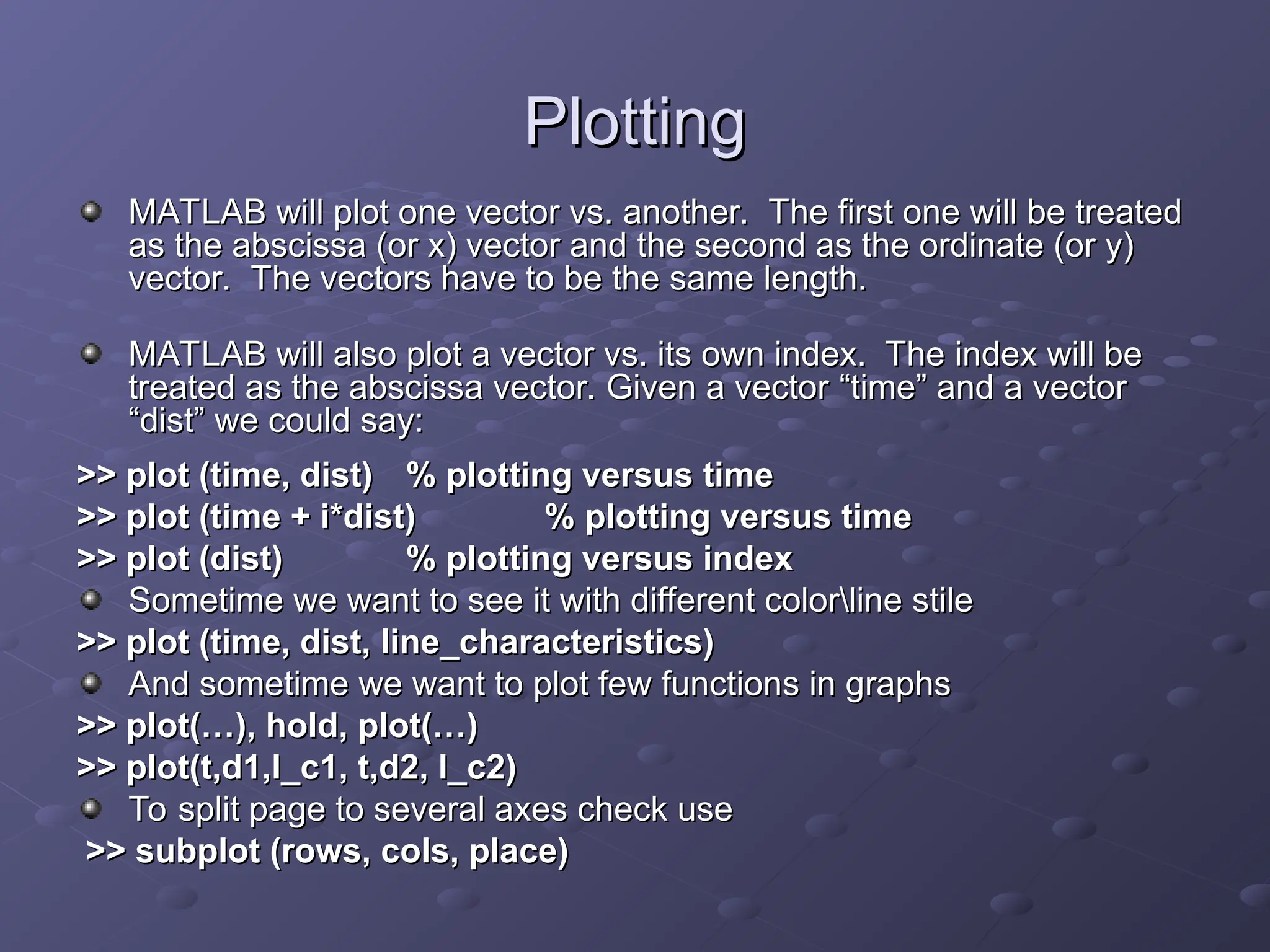 Plotting

MATLAB will plot one vector vs. another. The first one will be treated as the abscissa (or x) vector and the second as the ordinate (or y) vector. The vectors have to be the same length.

MATLAB will also plot a vector vs. its own index. The index will be treated as the abscissa vector. Given a vector “time” and a vector “dist” we could say:

>> plot (time, dist) % plotting versus time
>> plot (time + i*dist) % plotting versus time
>> plot (dist) % plotting versus index

Sometime we want to see it with different color\line stile

>> plot (time, dist, line_characteristics)

And sometime we want to plot few functions in graphs

>> plot(…), hold, plot(…)
>> plot(t,d1,l_c1, t,d2, l_c2)

To split page to several axes check use

>> subplot (rows, cols, place)